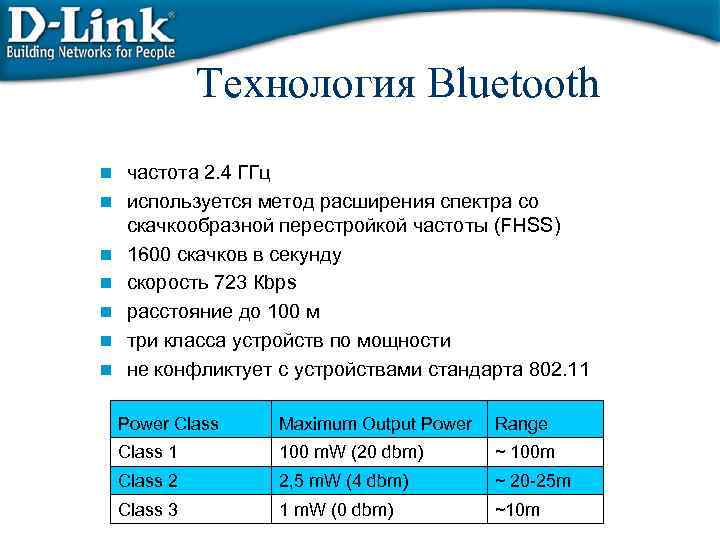 D-Link®
Building Networks for People

Технология Bluetooth

- частота 2.4 ГГц
- используется метод расширения спектра со скачкообразной перестройкой частоты (FHSS)
- 1600 скачков в секунду
- скорость 723 Kbps
- расстояние до 100 м
- три класса устройств по мощности
- не конфликтует с устройствами стандарта 802.11

| Power Class | Maximum Output Power | Range |
|---|---|---|
| Class 1 | 100 mW (20 dbm) | ~ 100m |
| Class 2 | 2,5 mW (4 dbm) | ~ 20-25m |
| Class 3 | 1 mW (0 dbm) | ~10m |